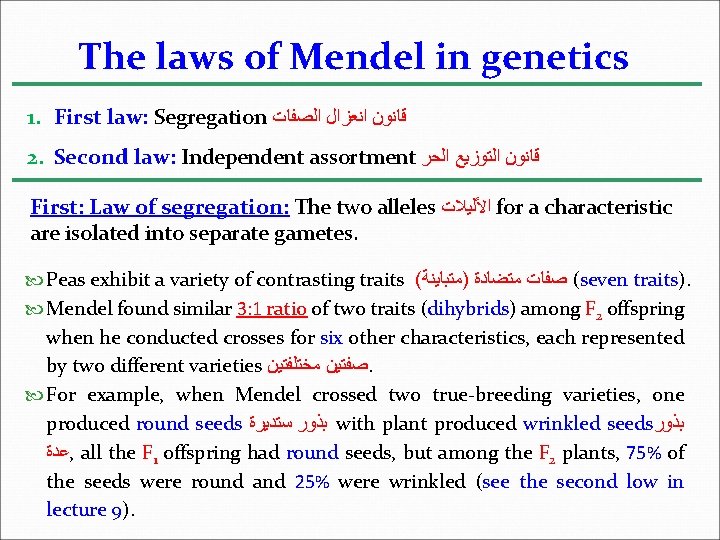 The laws of Mendel in genetics

1. First law: Segregation قانون انعزال الصفات

2. Second law: Independent assortment قانون التوزيع الحر

First: Law of segregation: The two alleles الأليلات for a characteristic are isolated into separate gametes.

Peas exhibit a variety of contrasting traits صفات متضادة (متباينة) (seven traits).

Mendel found similar 3:1 ratio of two traits (dihybrids) among $F_2$ offspring when he conducted crosses for six other characteristics, each represented by two different varieties صفتين مختلفتين.

For example, when Mendel crossed two true-breeding varieties, one produced round seeds بذور ستديرة with plant produced wrinkled seeds بذور عدة, all the $F_1$ offspring had round seeds, but among the $F_2$ plants, 75% of the seeds were round and 25% were wrinkled (see the second low in lecture 9).